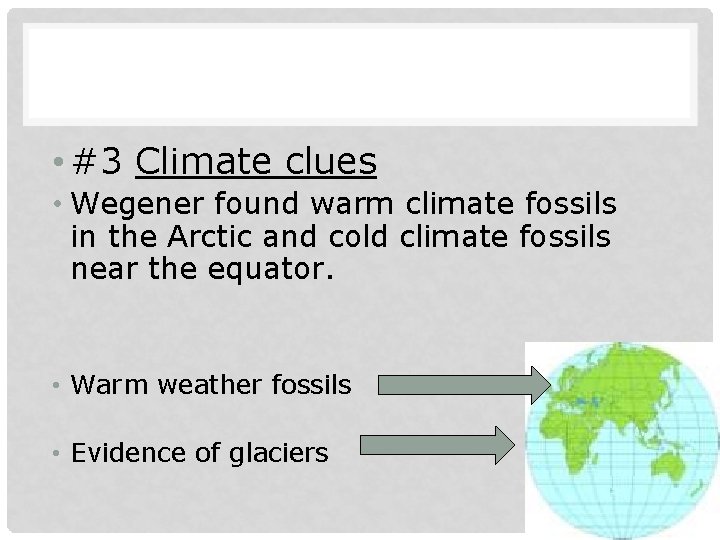 • #3 Climate clues

• Wegener found warm climate fossils in the Arctic and cold climate fossils near the equator.

• Warm weather fossils

• Evidence of glaciers